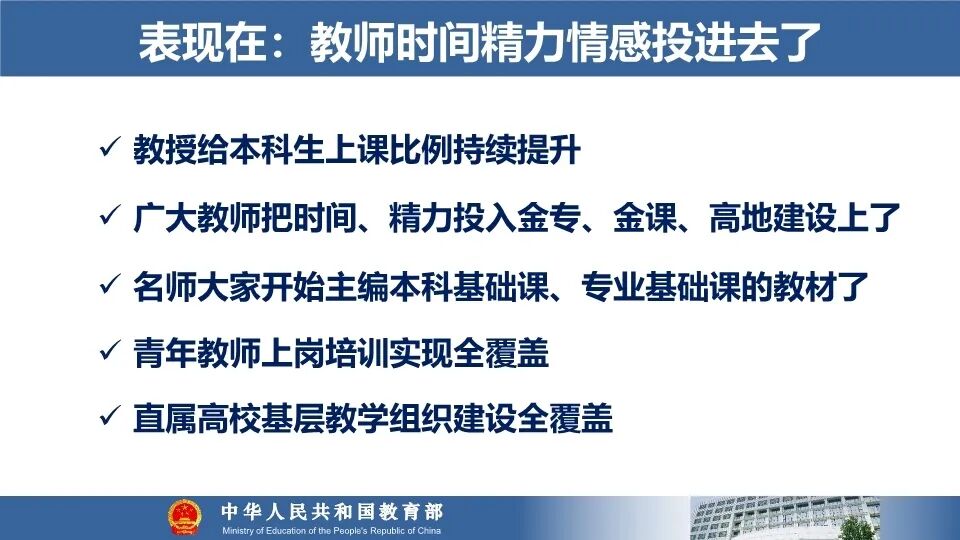 表现在：教师时间精力情感投进去了

✓ 教授给本科生上课比例持续提升

✓ 广大教师把时间、精力投入金专、金课、高地建设上了

✓ 名师大家开始主编本科基础课、专业基础课的教材了

✓ 青年教师上岗培训实现全覆盖

✓ 直属高校基层教学组织建设全覆盖

中华人民共和国教育部
Ministry of Education of the People's Republic of China